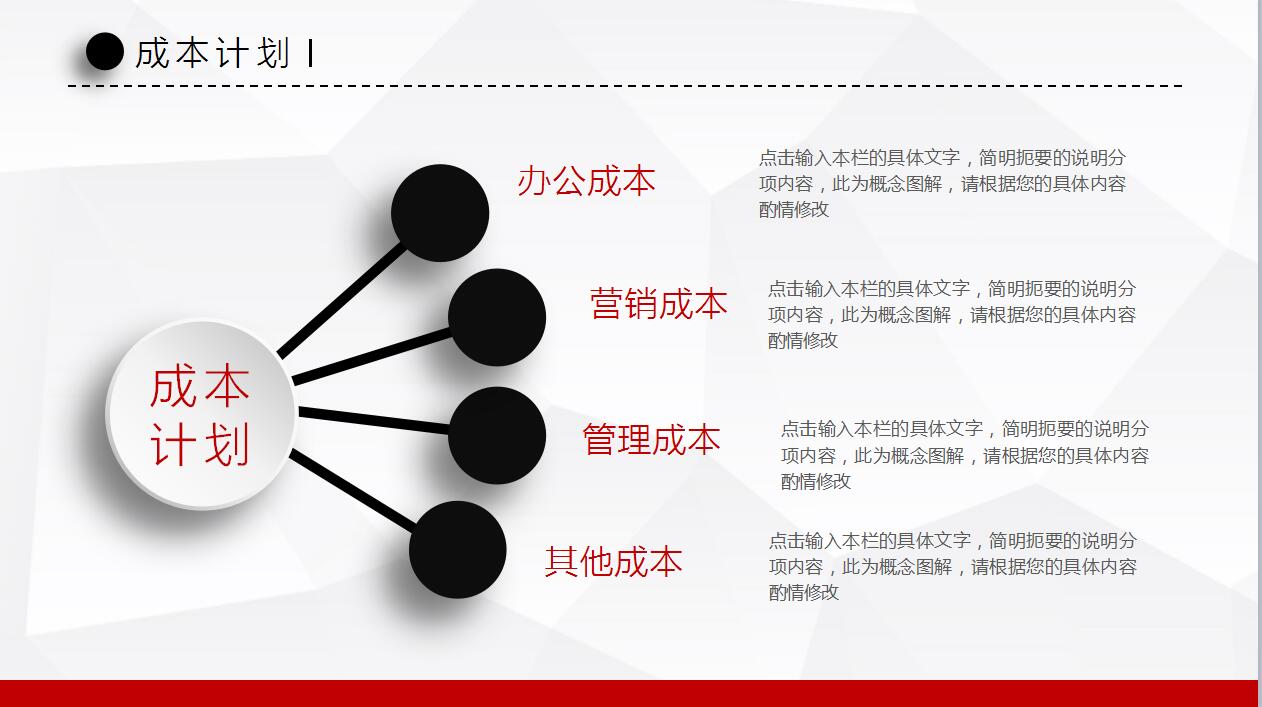 成本计划 I

成本计划

办公成本

点击输入本栏的具体文字，简明扼要的说明分项内容，此为概念图解，请根据您的具体内容酌情修改

营销成本

点击输入本栏的具体文字，简明扼要的说明分项内容，此为概念图解，请根据您的具体内容酌情修改

管理成本

点击输入本栏的具体文字，简明扼要的说明分项内容，此为概念图解，请根据您的具体内容酌情修改

其他成本

点击输入本栏的具体文字，简明扼要的说明分项内容，此为概念图解，请根据您的具体内容酌情修改